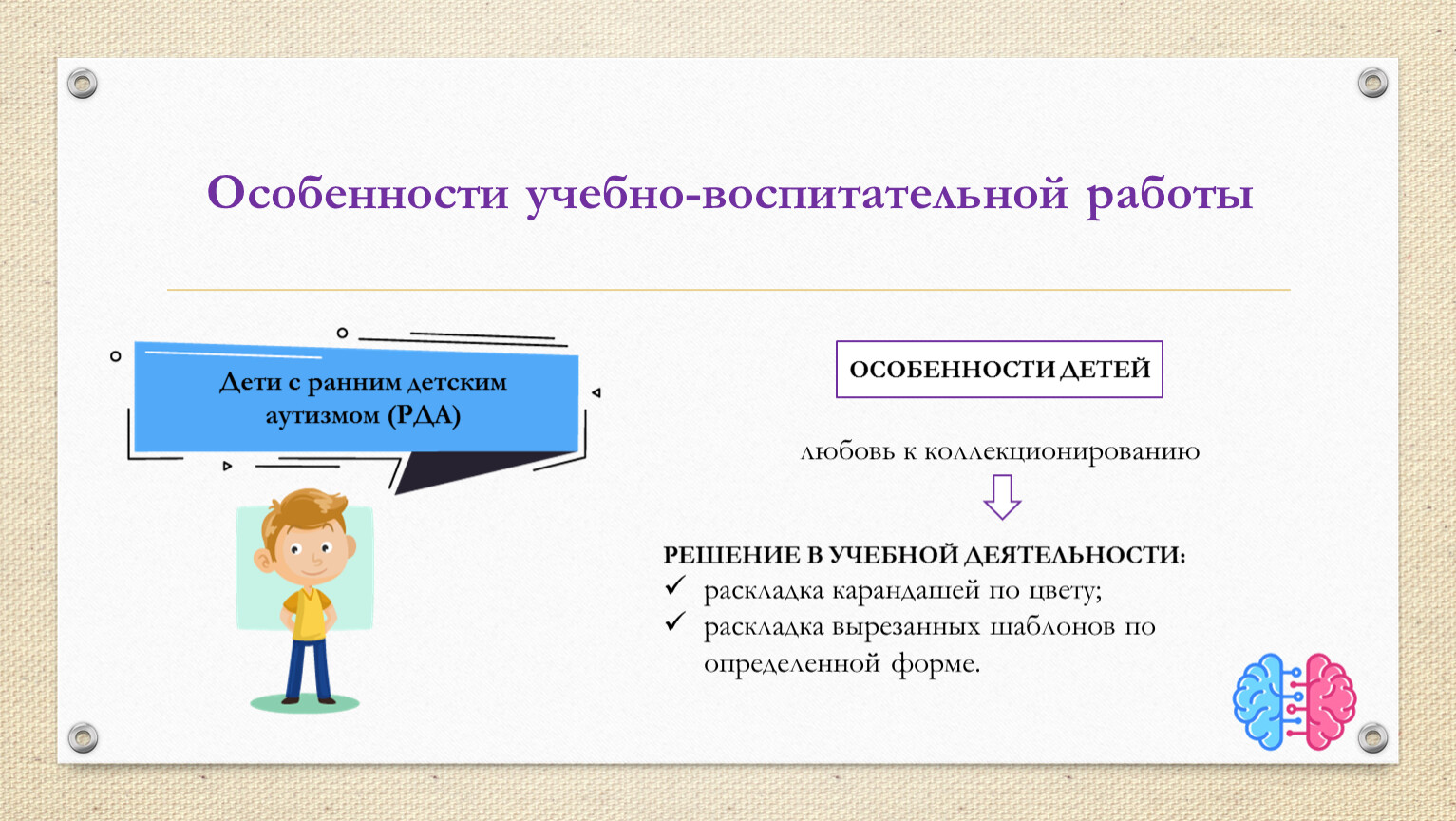 Особенности учебно-воспитательной работы

Дети с ранним детским аутизмом (РДА)

ОСОБЕННОСТИ ДЕТЕЙ

любовь к коллекционированию

РЕШЕНИЕ В УЧЕБНОЙ ДЕЯТЕЛЬНОСТИ:
✓ раскладка карандашей по цвету;
✓ раскладка вырезанных шаблонов по определенной форме.